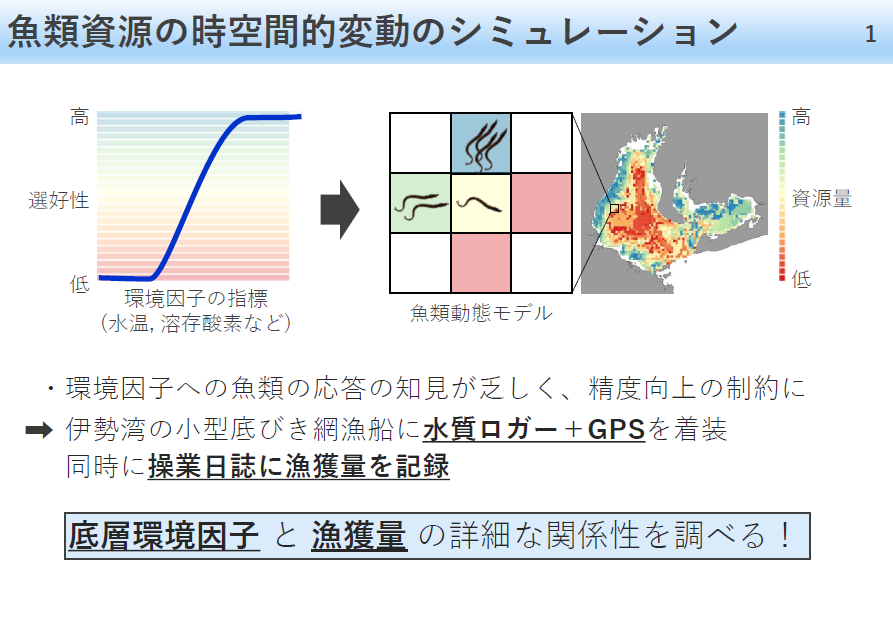 魚類資源の時空間的変動のシミュレーション

1

高

選好性

低

環境因子の指標
（水温, 溶存酸素など）

魚類動態モデル

高

資源量

低

・環境因子への魚類の応答の知見が乏しく、精度向上の制約に

➡ 伊勢湾の小型底びき網漁船に水質ロガー＋GPSを着装
同時に操業日誌に漁獲量を記録

底層環境因子 と 漁獲量 の詳細な関係性を調べる！